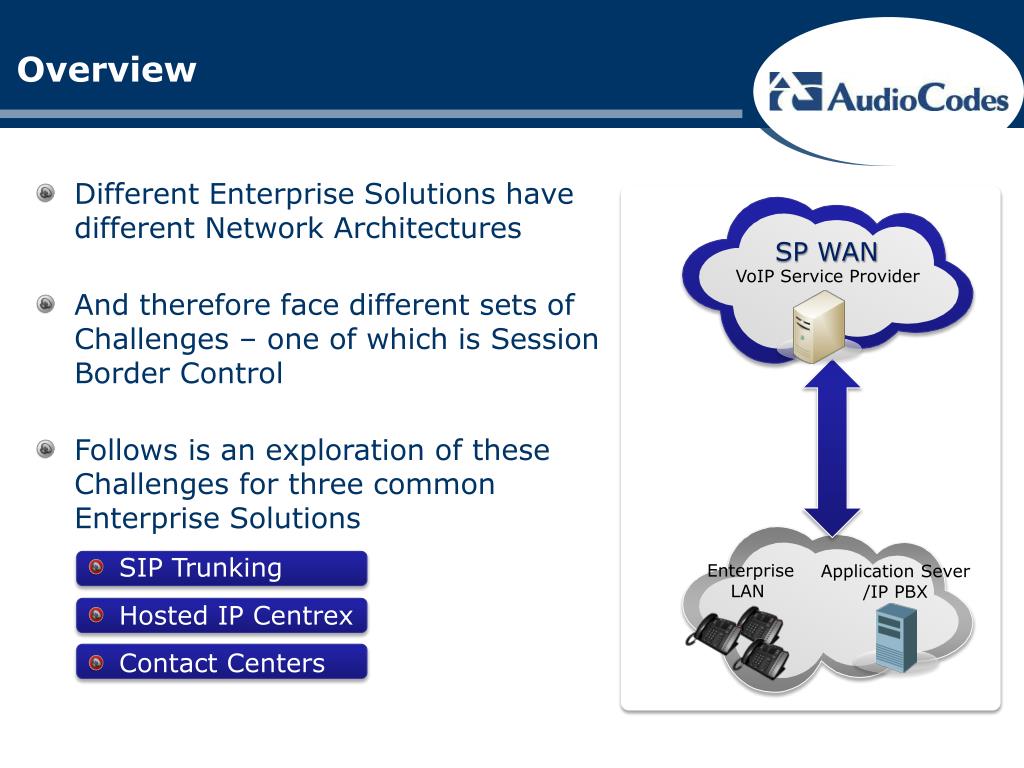 Overview

AudioCodes

Different Enterprise Solutions have different Network Architectures

And therefore face different sets of Challenges – one of which is Session Border Control

Follows is an exploration of these Challenges for three common Enterprise Solutions

SIP Trunking

Hosted IP Centrex

Contact Centers

SP WAN
VoIP Service Provider

Enterprise LAN

Application Sever /IP PBX